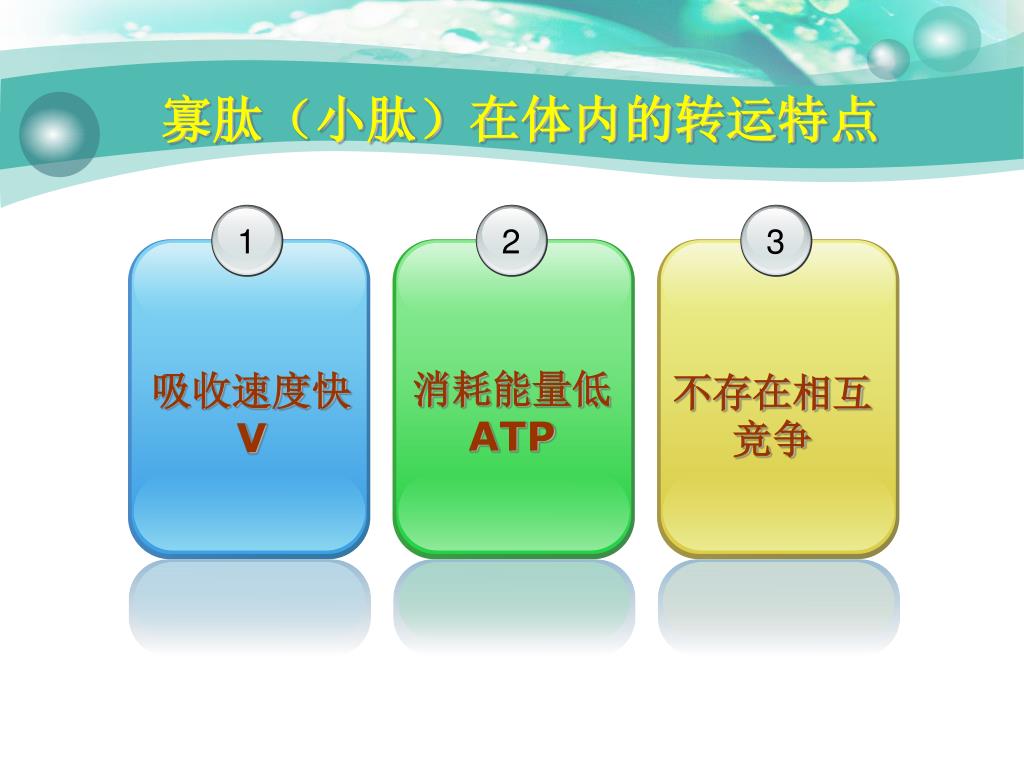 寡肽（小肽）在体内的转运特点

1

吸收速度快
V

2

消耗能量低
ATP

3

不存在相互竞争